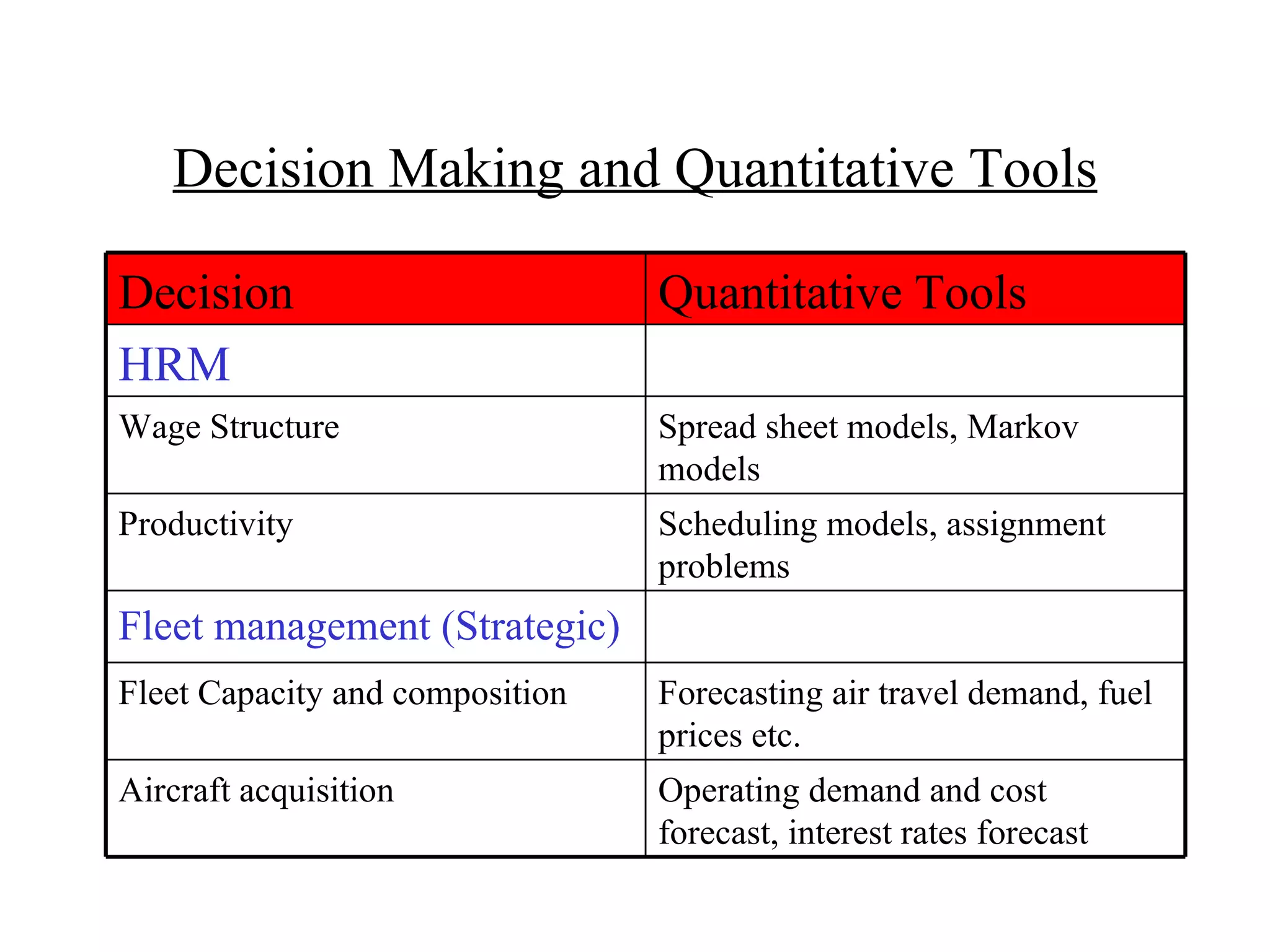 Decision Making and Quantitative Tools

| Decision | Quantitative Tools |
|---|---|
| HRM | |
| Wage Structure | Spread sheet models, Markov models |
| Productivity | Scheduling models, assignment problems |
| Fleet management (Strategic) | |
| Fleet Capacity and composition | Forecasting air travel demand, fuel prices etc. |
| Aircraft acquisition | Operating demand and cost forecast, interest rates forecast |